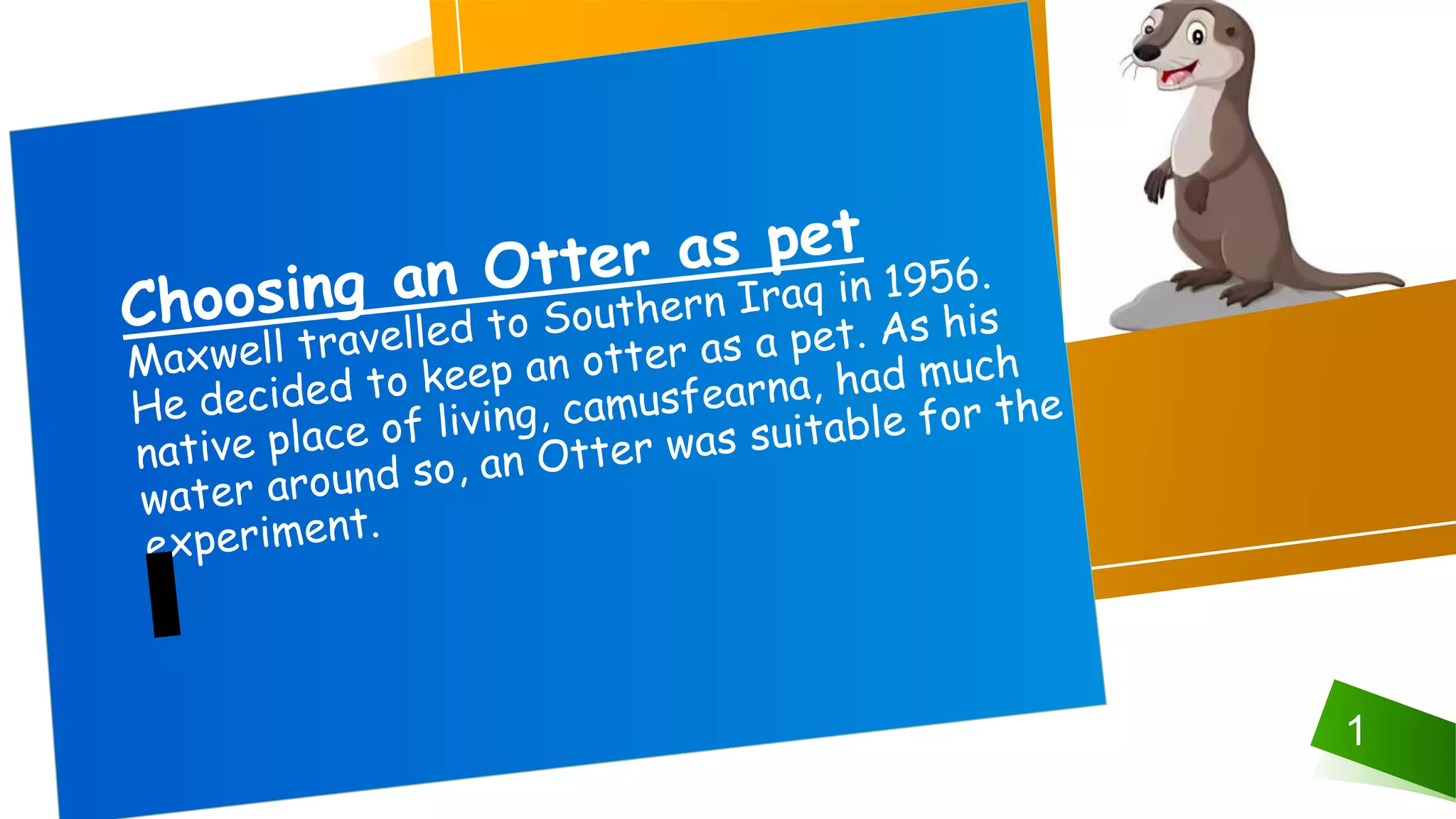 Choosing an Otter as pet

Maxwell travelled to Southern Iraq in 1956. He decided to keep an otter as a pet. As his native place of living, camusfearna, had much water around so, an Otter was suitable for the experiment.

1